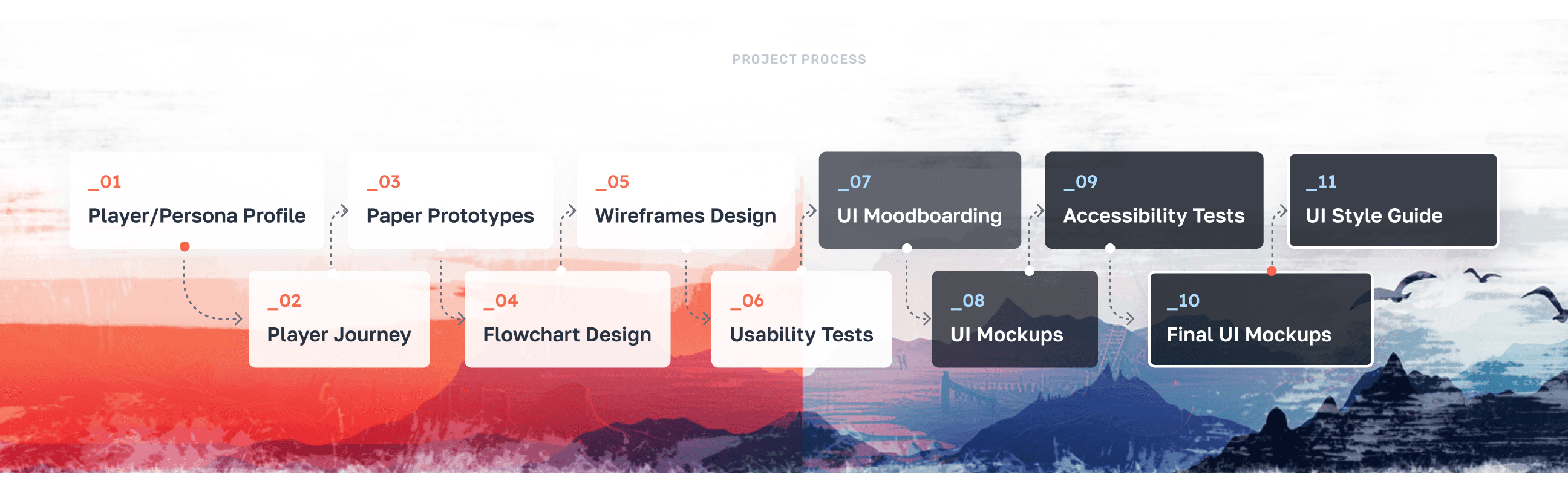 PROJECT PROCESS

_01
Player/Persona Profile

_02
Player Journey

_03
Paper Prototypes

_04
Flowchart Design

_05
Wireframes Design

_06
Usability Tests

_07
UI Moodboarding

_08
UI Mockups

_09
Accessibility Tests

_10
Final UI Mockups

_11
UI Style Guide